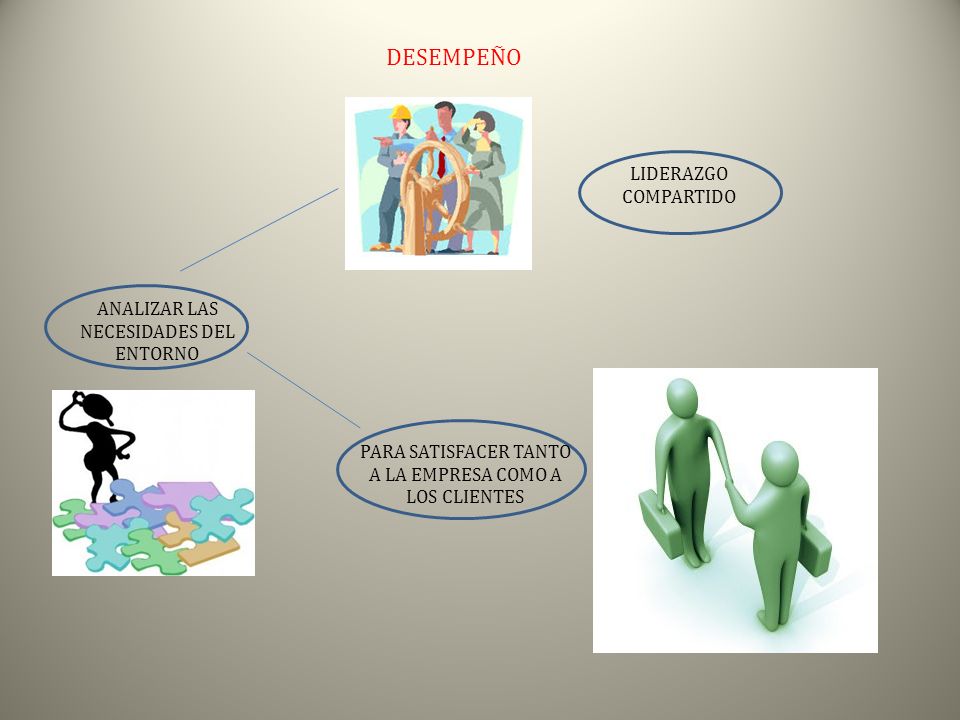 DESEMPEÑO

LIDERAZGO COMPARTIDO

ANALIZAR LAS NECESIDADES DEL ENTORNO

PARA SATISFACER TANTO A LA EMPRESA COMO A LOS CLIENTES